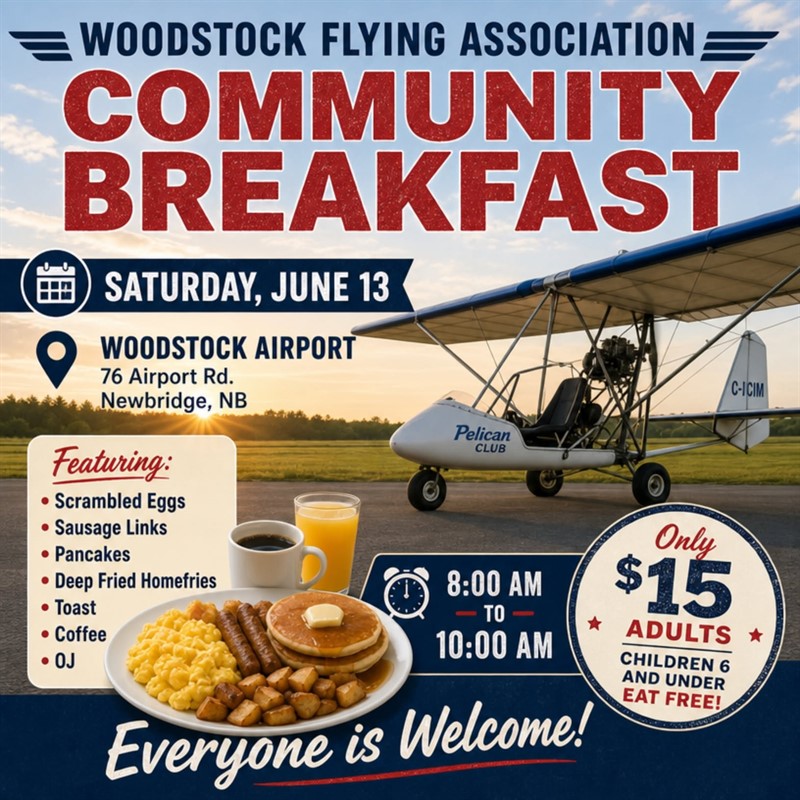 WOODSTOCK FLYING ASSOCIATION

COMMUNITY BREAKFAST

SATURDAY, JUNE 13

WOODSTOCK AIRPORT
76 Airport Rd.
Newbridge, NB

C-ICIM

Pelican CLUB

Featuring:
• Scrambled Eggs
• Sausage Links
• Pancakes
• Deep Fried Homefries
• Toast
• Coffee
• OJ

8:00 AM
TO
10:00 AM

Only
$15
ADULTS
CHILDREN 6 AND UNDER
EAT FREE!

Everyone is Welcome!